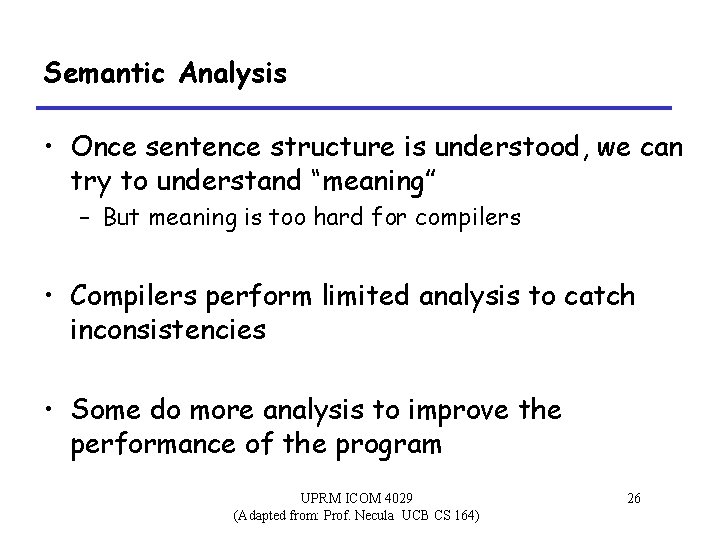 Semantic Analysis

• Once sentence structure is understood, we can try to understand “meaning”
– But meaning is too hard for compilers

• Compilers perform limited analysis to catch inconsistencies

• Some do more analysis to improve the performance of the program

UPRM ICOM 4029
(Adapted from: Prof. Necula UCB CS 164)

26